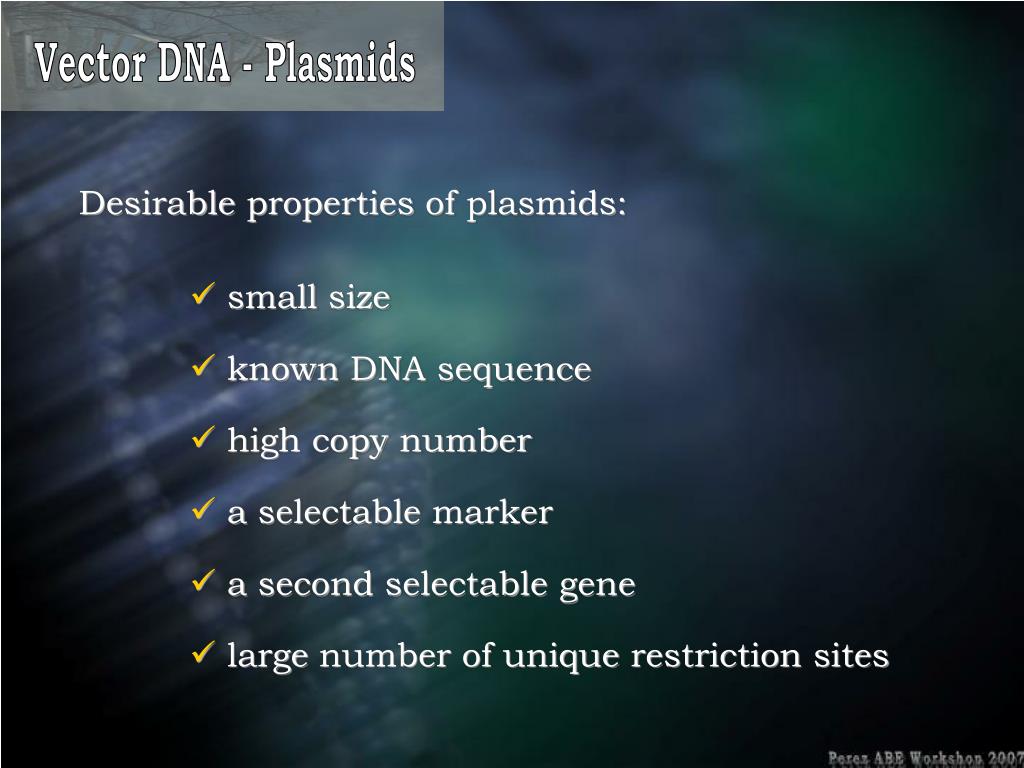 Vector DNA - Plasmids

Desirable properties of plasmids:

✓ small size

✓ known DNA sequence

✓ high copy number

✓ a selectable marker

✓ a second selectable gene

✓ large number of unique restriction sites

Perez ABE Workshop 2007